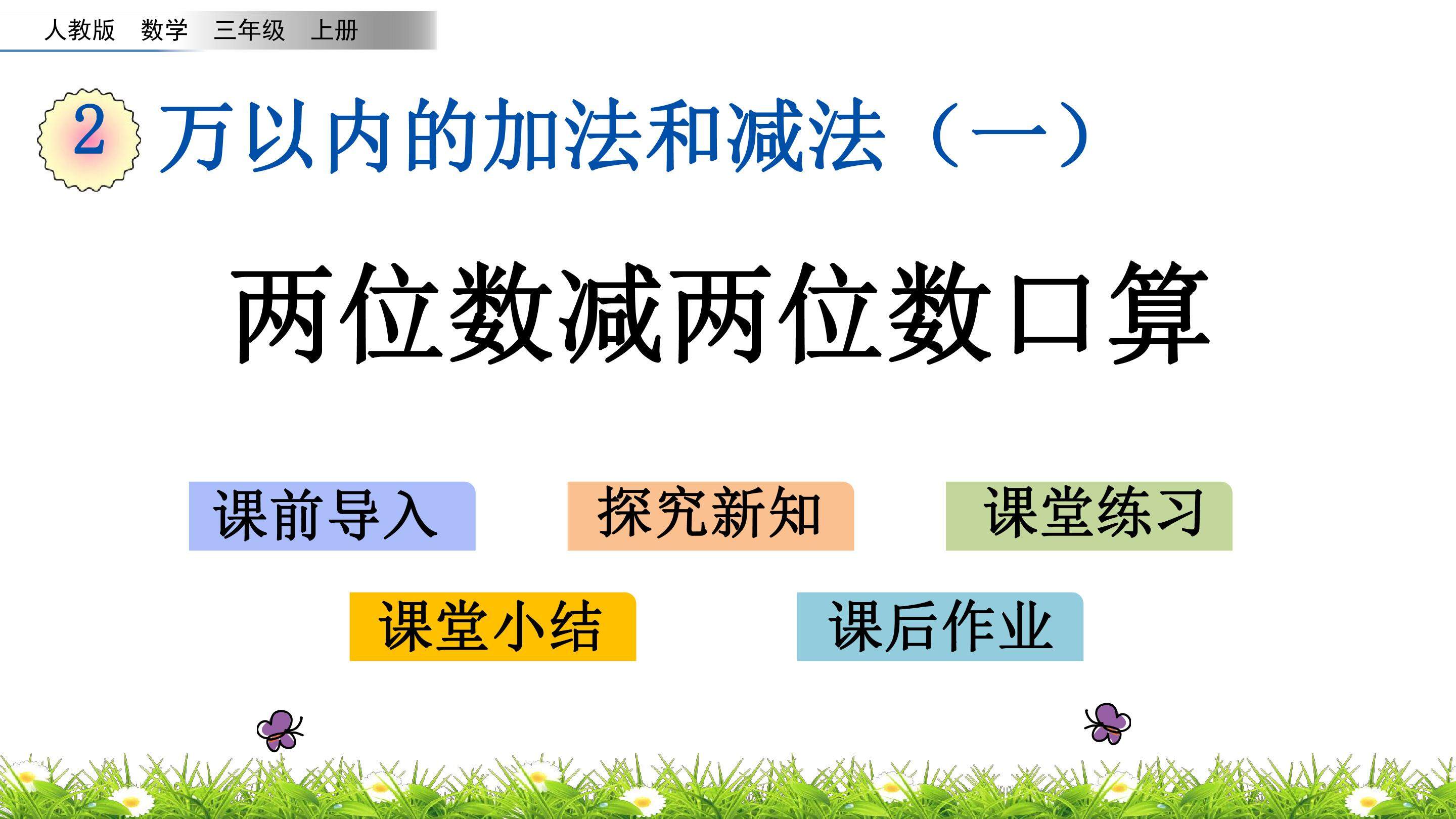 人教版 数学 三年级 上册

2 万以内的加法和减法（一）

两位数减两位数口算

课前导入

探究新知

课堂练习

课堂小结

课后作业